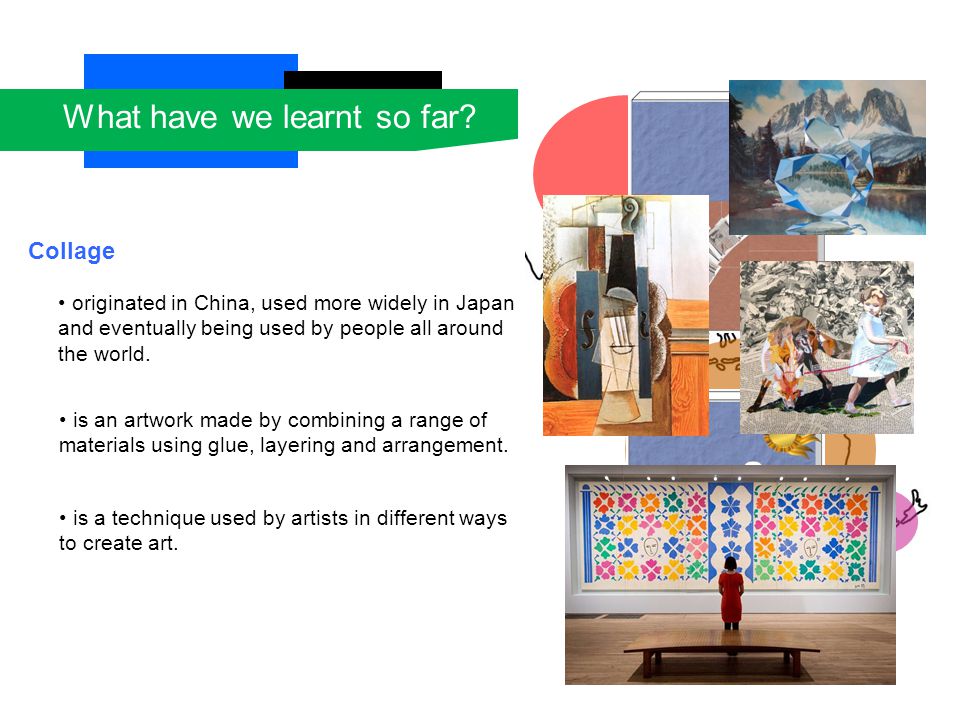 What have we learnt so far?

Collage

• originated in China, used more widely in Japan and eventually being used by people all around the world.

• is an artwork made by combining a range of materials using glue, layering and arrangement.

• is a technique used by artists in different ways to create art.